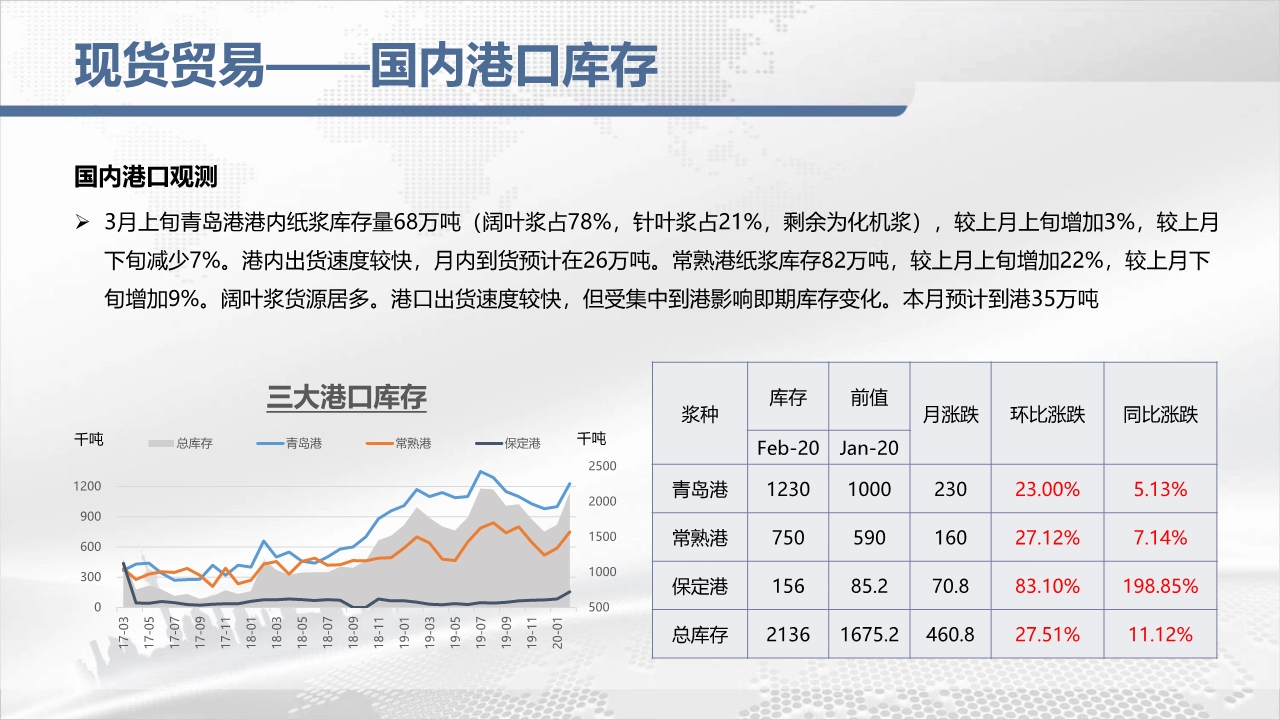 现货贸易——国内港口库存

国内港口观测

➢ 3月上旬青岛港港内纸浆库存量68万吨（阔叶浆占78%，针叶浆占21%，剩余为化机浆），较上月上旬增加3%，较上月下旬减少7%。港内出货速度较快，月内到货预计在26万吨。常熟港纸浆库存82万吨，较上月上旬增加22%，较上月下旬增加9%。阔叶浆货源居多。港口出货速度较快，但受集中到港影响即期库存变化。本月预计到港35万吨

三大港口库存

千吨 总库存 青岛港 常熟港 保定港 千吨

1200
900
600
300
0

2500
2000
1500
1000
500

17-03 17-05 17-07 17-09 17-11 18-01 18-03 18-05 18-07 18-09 18-11 19-01 19-03 19-05 19-07 19-09 19-11 20-01

| 浆种 | 库存 | 前值 | 月涨跌 | 环比涨跌 | 同比涨跌 |
|---|---|---|---|---|---|
| | Feb-20 | Jan-20 | | | |
| 青岛港 | 1230 | 1000 | 230 | 23.00% | 5.13% |
| 常熟港 | 750 | 590 | 160 | 27.12% | 7.14% |
| 保定港 | 156 | 85.2 | 70.8 | 83.10% | 198.85% |
| 总库存 | 2136 | 1675.2 | 460.8 | 27.51% | 11.12% |